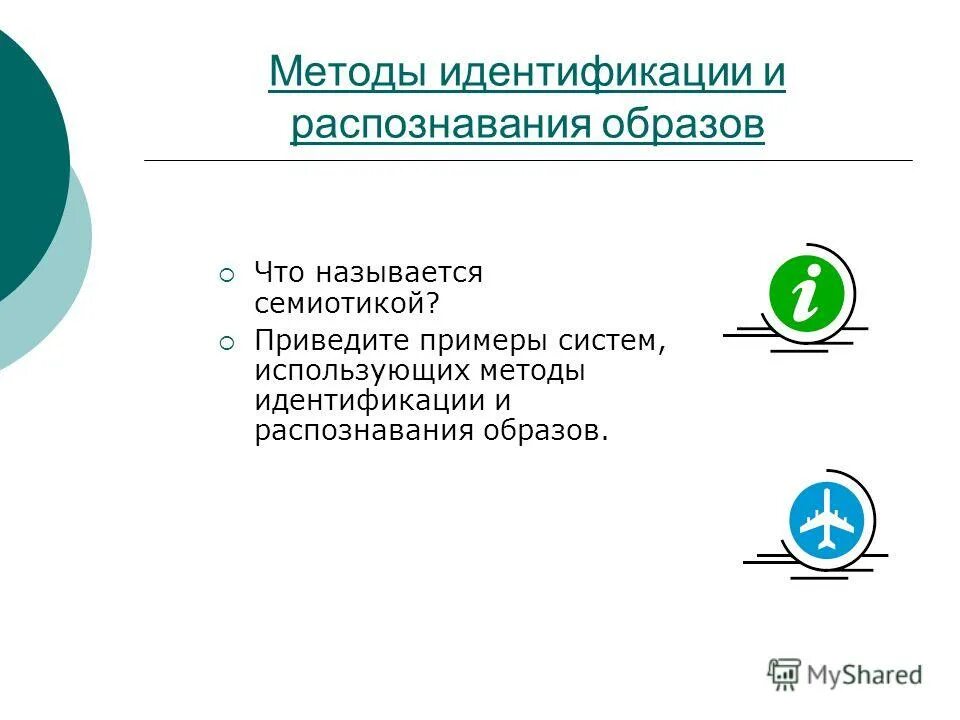 Методы идентификации и распознавания образов

Что называется семиотикой?

Приведите примеры систем, использующих методы идентификации и распознавания образов.

i

MyShared